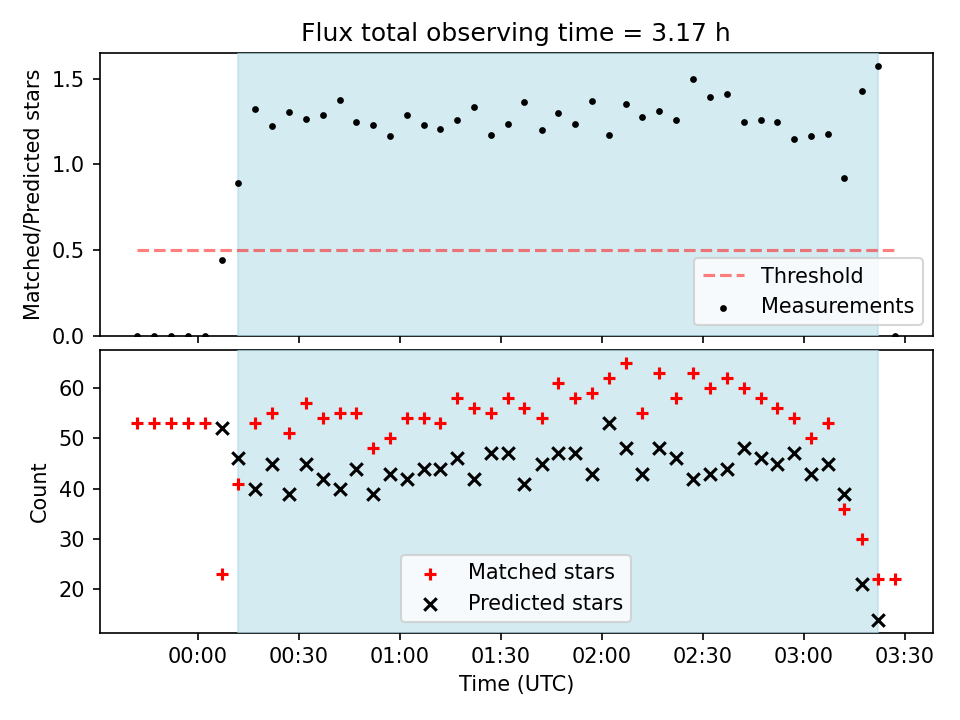 Flux total observing time = 3.17 h

Matched/Predicted stars

1.5
1.0
0.5
0.0

Threshold
Measurements

Count

60
50
40
30
20

Matched stars
Predicted stars

00:00
00:30
01:00
01:30
02:00
02:30
03:00
03:30

Time (UTC)